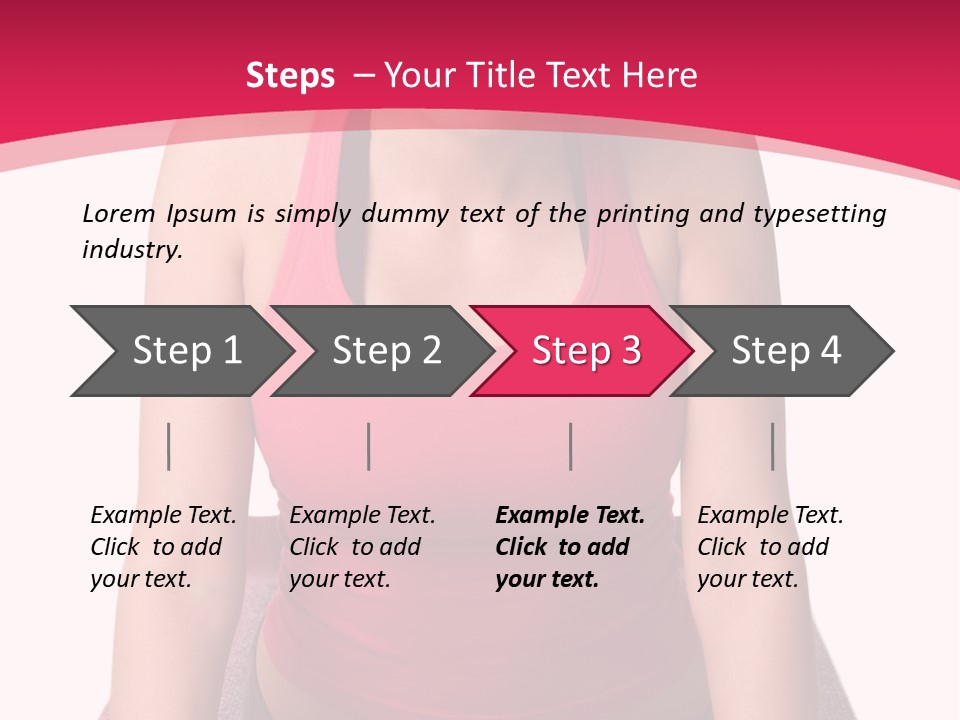 Steps – Your Title Text Here

Lorem Ipsum is simply dummy text of the printing and typesetting industry.

Step 1

Step 2

Step 3

Step 4

Example Text. Click to add your text.

Example Text. Click to add your text.

Example Text. Click to add your text.

Example Text. Click to add your text.